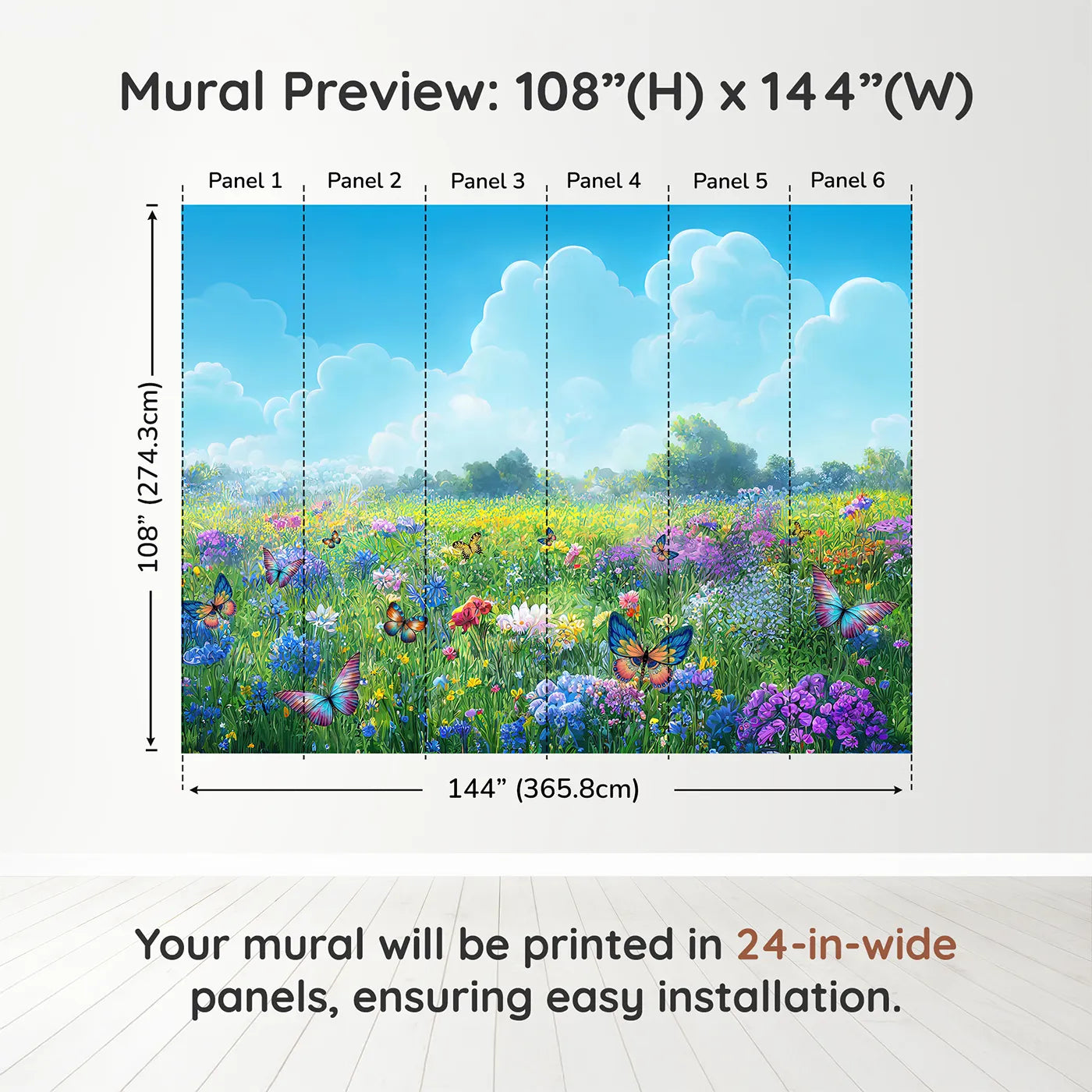 Mural Preview: 108”(H) x 144”(W)

Panel 1 Panel 2 Panel 3 Panel 4 Panel 5 Panel 6

108” (274.3cm)

144” (365.8cm)

Your mural will be printed in 24-in-wide panels, ensuring easy installation.